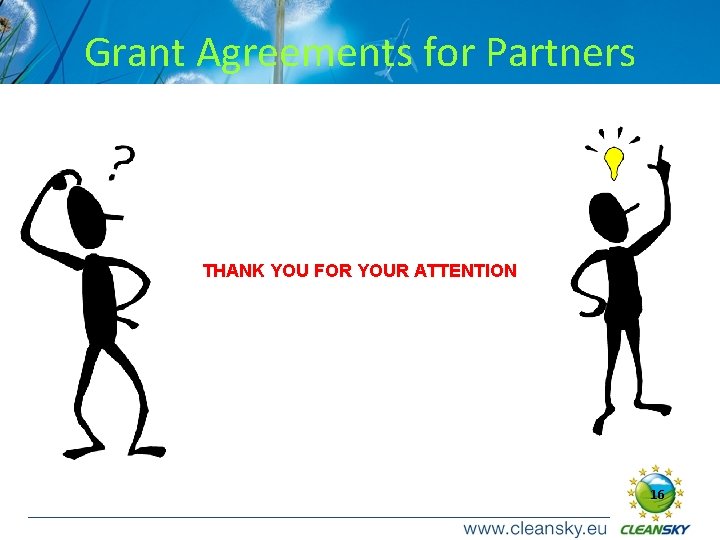 Grant Agreements for Partners

?

THANK YOU FOR YOUR ATTENTION

16

www.cleansky.eu CLEANSKY